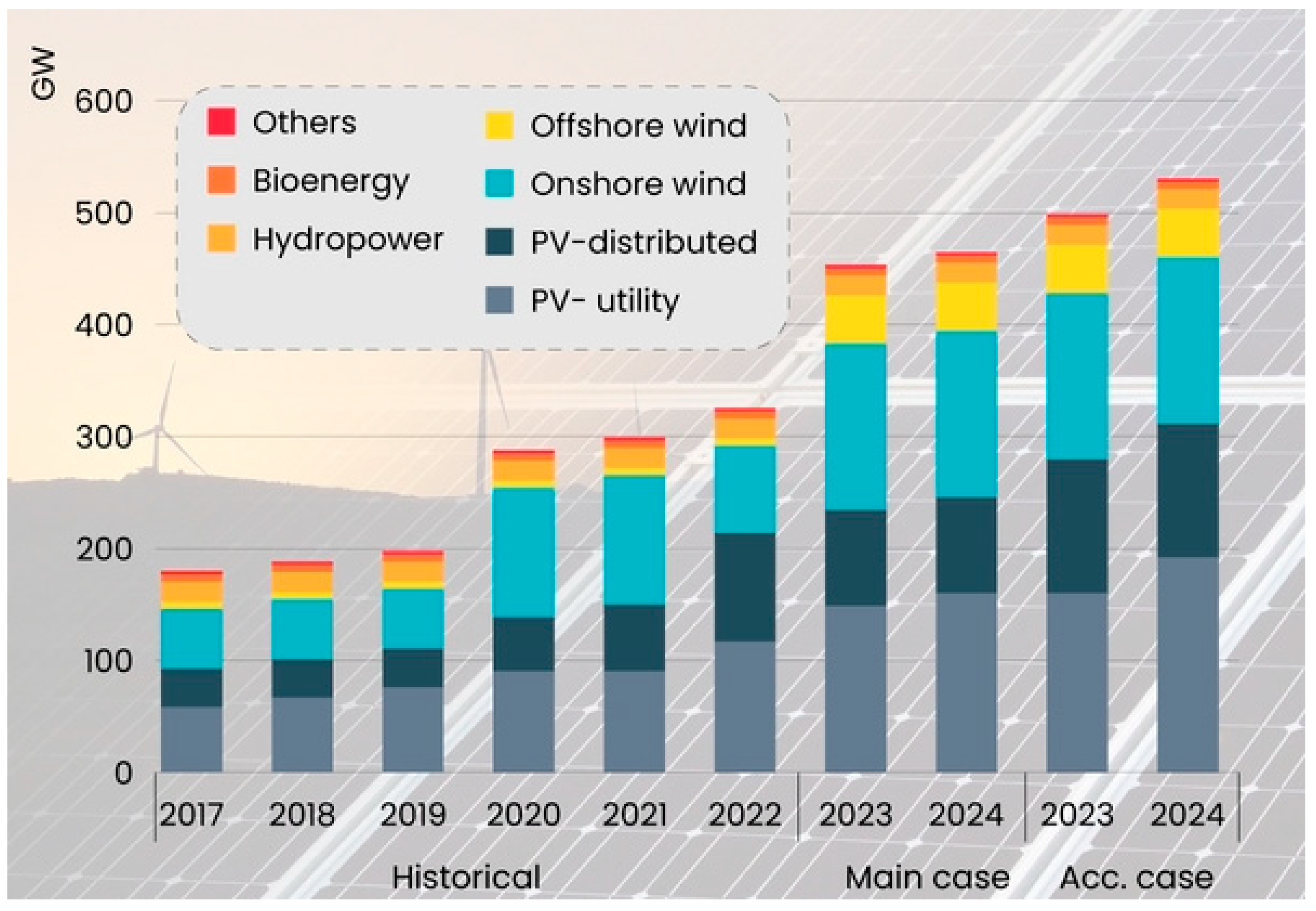 GW
600
500
400
300
200
100
0

Others
Bioenergy
Hydropower
Offshore wind
Onshore wind
PV-distributed
PV- utility

2017
2018
2019
2020
2021
2022
2023
2024
2023
2024

Historical
Main case
Acc. case